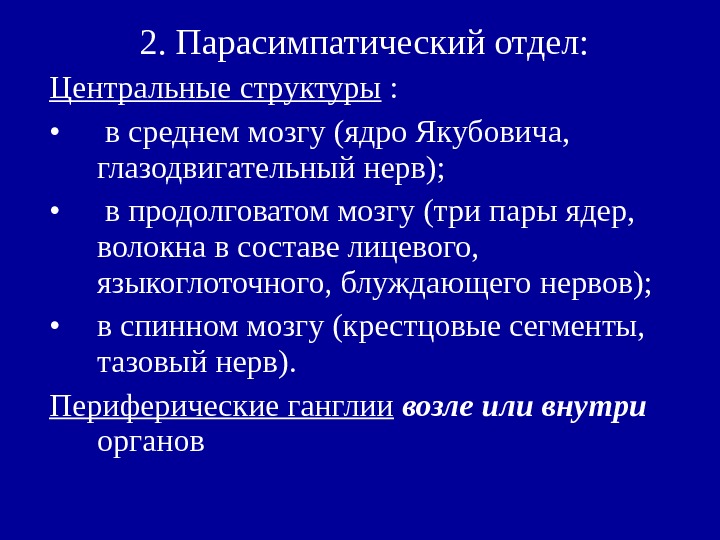 2. Парасимпатический отдел:

Центральные структуры :

• в среднем мозгу (ядро Якубовича, глазодвигательный нерв);
• в продолговатом мозгу (три пары ядер, волокна в составе лицевого, языкоглоточного, блуждающего нервов);
• в спинном мозгу (крестцовые сегменты, тазовый нерв).

Периферические ганглии возле или внутри органов